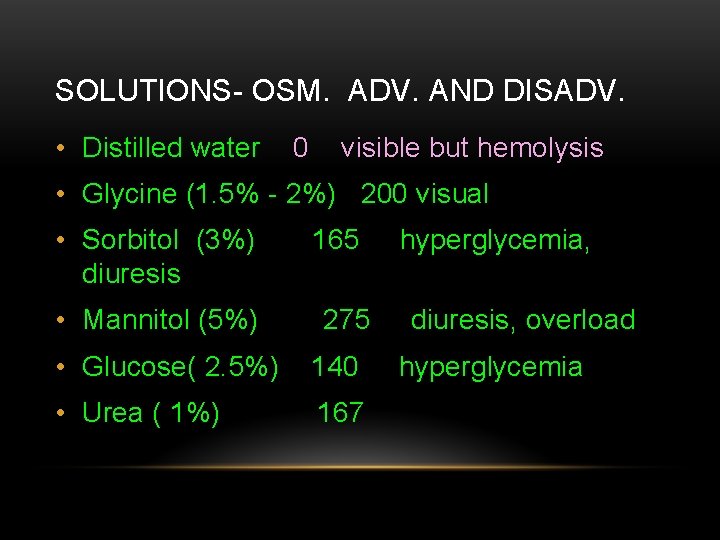 SOLUTIONS- OSM. ADV. AND DISADV.

• Distilled water 0 visible but hemolysis
• Glycine (1.5% - 2%) 200 visual
• Sorbitol (3%) 165 hyperglycemia, diuresis
• Mannitol (5%) 275 diuresis, overload
• Glucose( 2.5%) 140 hyperglycemia
• Urea ( 1%) 167